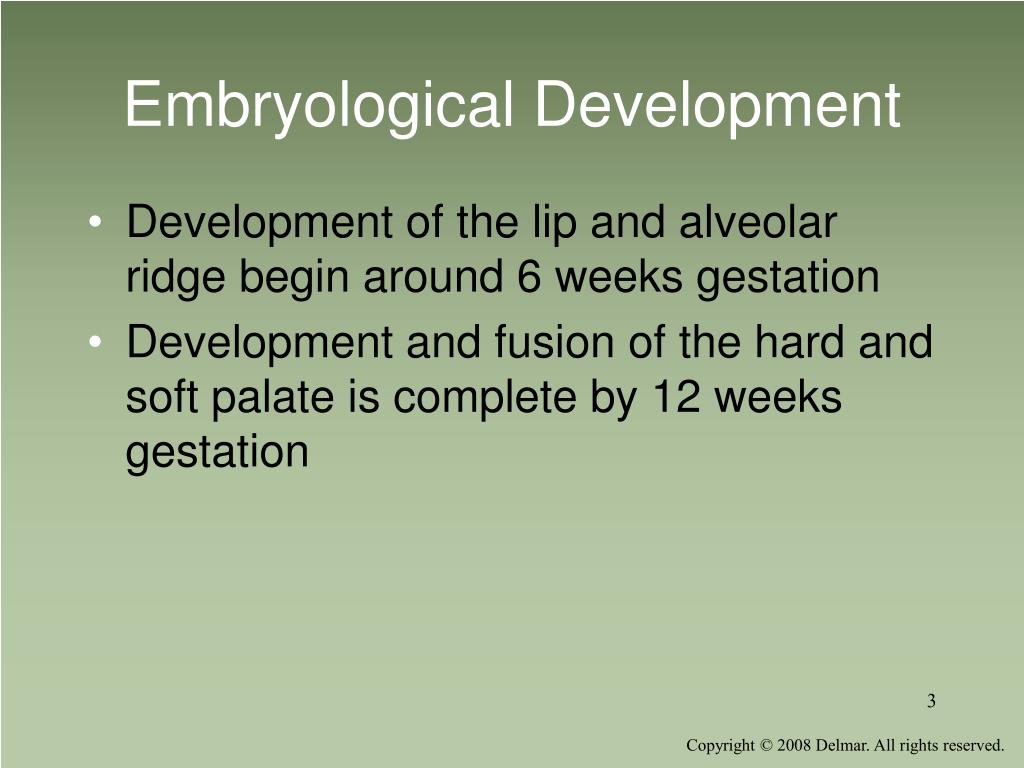 Embryological Development

• Development of the lip and alveolar ridge begin around 6 weeks gestation
• Development and fusion of the hard and soft palate is complete by 12 weeks gestation

3

Copyright © 2008 Delmar. All rights reserved.